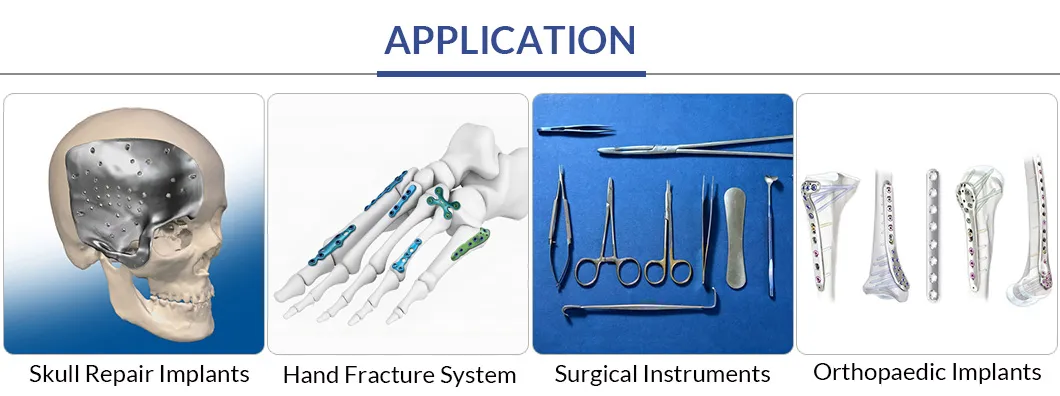 APPLICATION

Skull Repair Implants

Hand Fracture System

Surgical Instruments

Orthopaedic Implants